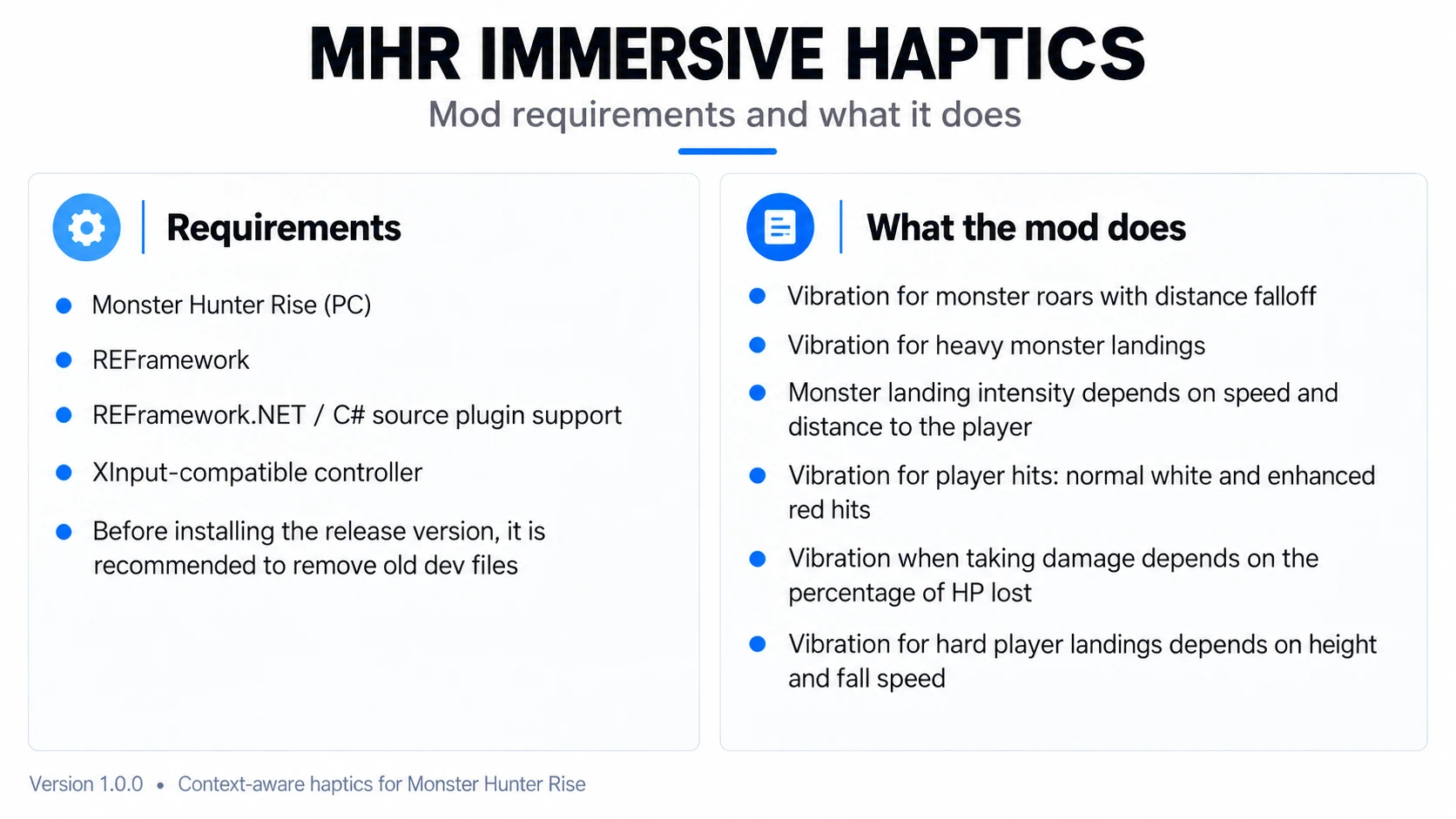 MHR IMMERSIVE HAPTICS

Mod requirements and what it does

Requirements

- Monster Hunter Rise (PC)
- REFramework
- REFramework.NET / C# source plugin support
- XInput-compatible controller
- Before installing the release version, it is recommended to remove old dev files

What the mod does

- Vibration for monster roars with distance falloff
- Vibration for heavy monster landings
- Monster landing intensity depends on speed and distance to the player
- Vibration for player hits: normal white and enhanced red hits
- Vibration when taking damage depends on the percentage of HP lost
- Vibration for hard player landings depends on height and fall speed

Version 1.0.0 • Context-aware haptics for Monster Hunter Rise